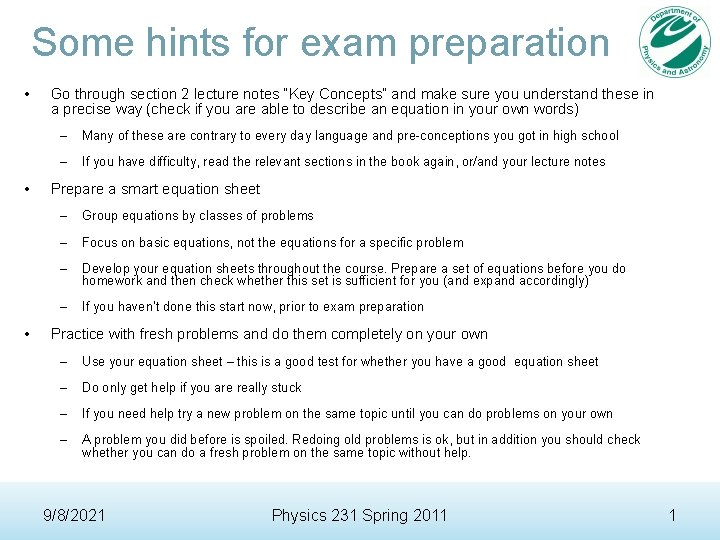 Some hints for exam preparation

Department of Physics and Astronomy

• Go through section 2 lecture notes "Key Concepts" and make sure you understand these in a precise way (check if you are able to describe an equation in your own words)
– Many of these are contrary to every day language and pre-conceptions you got in high school
– If you have difficulty, read the relevant sections in the book again, or/and your lecture notes
• Prepare a smart equation sheet
– Group equations by classes of problems
– Focus on basic equations, not the equations for a specific problem
– Develop your equation sheets throughout the course. Prepare a set of equations before you do homework and then check whether this set is sufficient for you (and expand accordingly)
– If you haven't done this start now, prior to exam preparation
• Practice with fresh problems and do them completely on your own
– Use your equation sheet – this is a good test for whether you have a good equation sheet
– Do only get help if you are really stuck
– If you need help try a new problem on the same topic until you can do problems on your own
– A problem you did before is spoiled. Redoing old problems is ok, but in addition you should check whether you can do a fresh problem on the same topic without help.

9/8/2021 Physics 231 Spring 2011 1